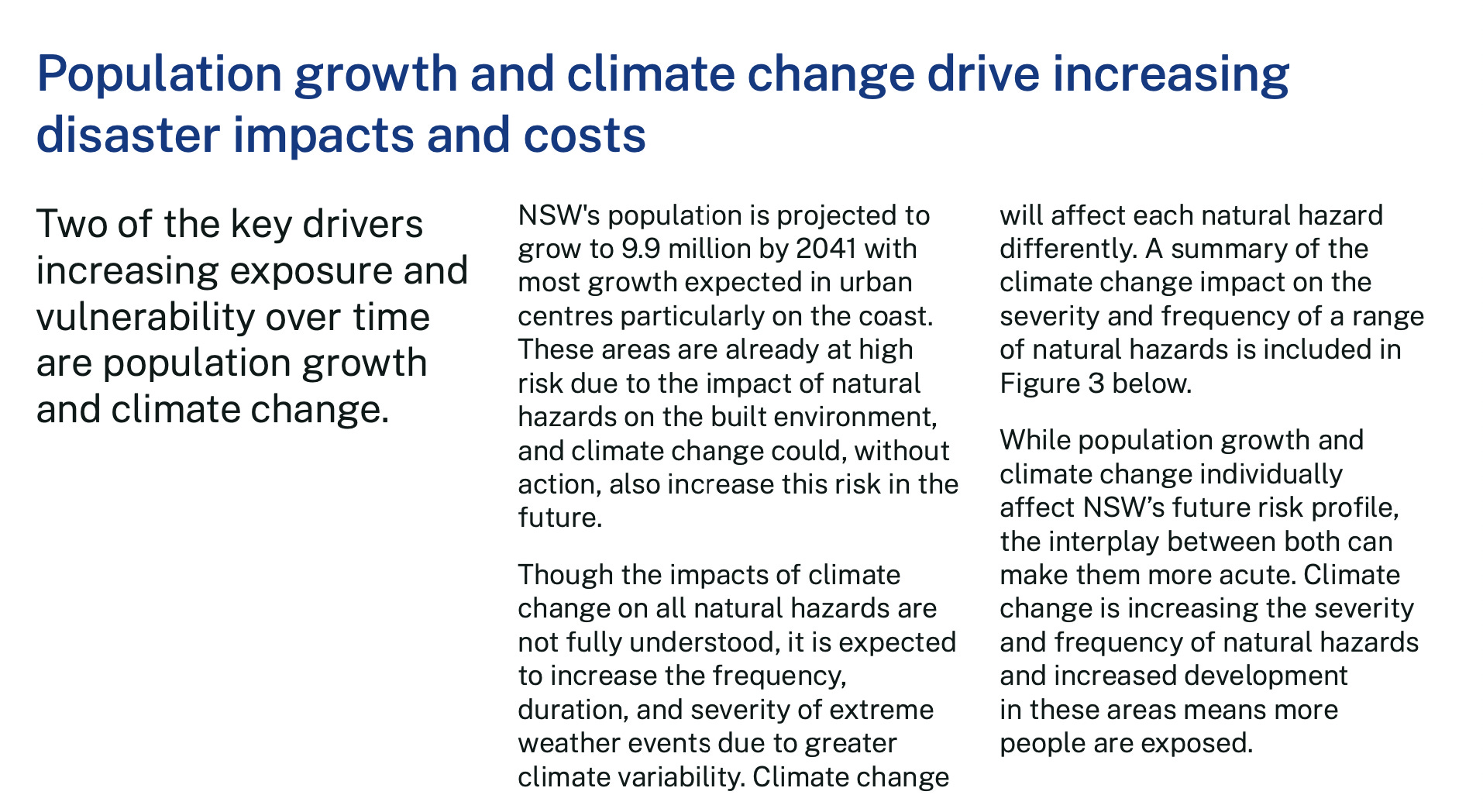 Population growth and climate change drive increasing disaster impacts and costs

Two of the key drivers increasing exposure and vulnerability over time are population growth and climate change.

NSW's population is projected to grow to 9.9 million by 2041 with most growth expected in urban centres particularly on the coast. These areas are already at high risk due to the impact of natural hazards on the built environment, and climate change could, without action, also increase this risk in the future.

Though the impacts of climate change on all natural hazards are not fully understood, it is expected to increase the frequency, duration, and severity of extreme weather events due to greater climate variability. Climate change will affect each natural hazard differently. A summary of the climate change impact on the severity and frequency of a range of natural hazards is included in Figure 3 below.

While population growth and climate change individually affect NSW's future risk profile, the interplay between both can make them more acute. Climate change is increasing the severity and frequency of natural hazards and increased development in these areas means more people are exposed.